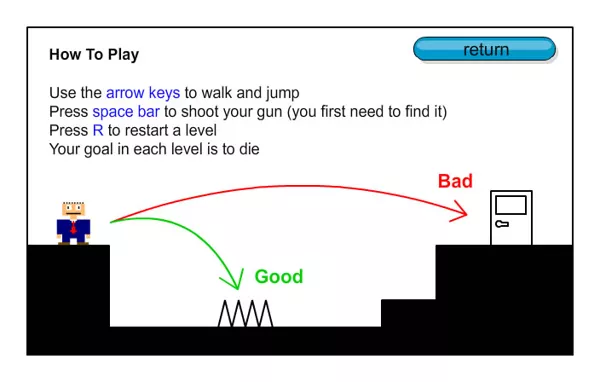 How To Play

return

Use the arrow keys to walk and jump
Press space bar to shoot your gun (you first need to find it)
Press R to restart a level
Your goal in each level is to die

Bad

Good